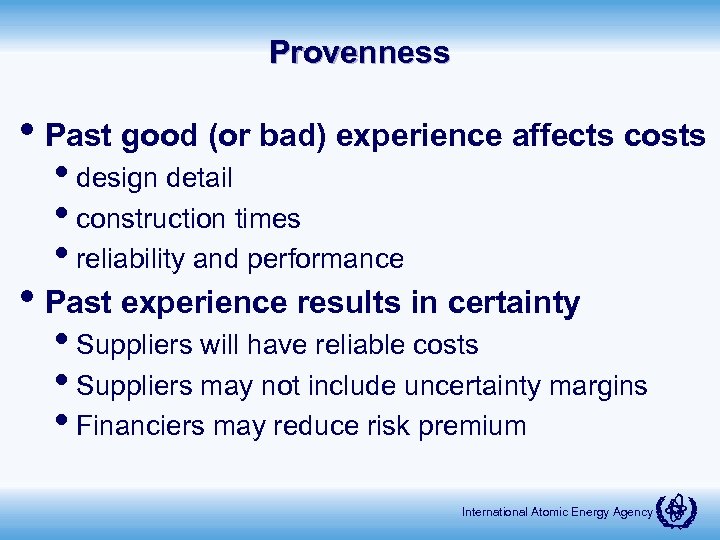 Provenness

• Past good (or bad) experience affects costs
  • design detail
  • construction times
  • reliability and performance
• Past experience results in certainty
  • Suppliers will have reliable costs
  • Suppliers may not include uncertainty margins
  • Financiers may reduce risk premium

International Atomic Energy Agency